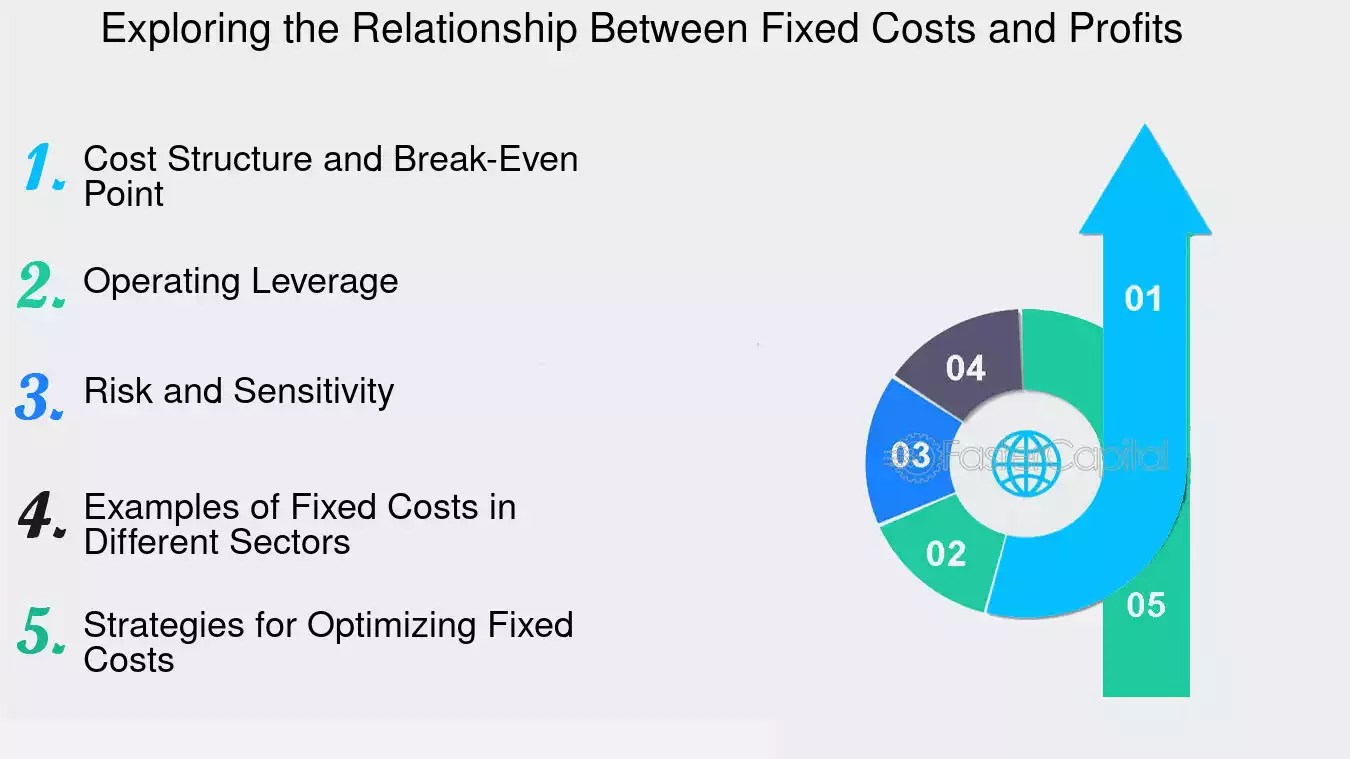 Exploring the Relationship Between Fixed Costs and Profits

1. Cost Structure and Break-Even Point

2. Operating Leverage

3. Risk and Sensitivity

4. Examples of Fixed Costs in Different Sectors

5. Strategies for Optimizing Fixed Costs

01

04

03

FasterCapital

02

05